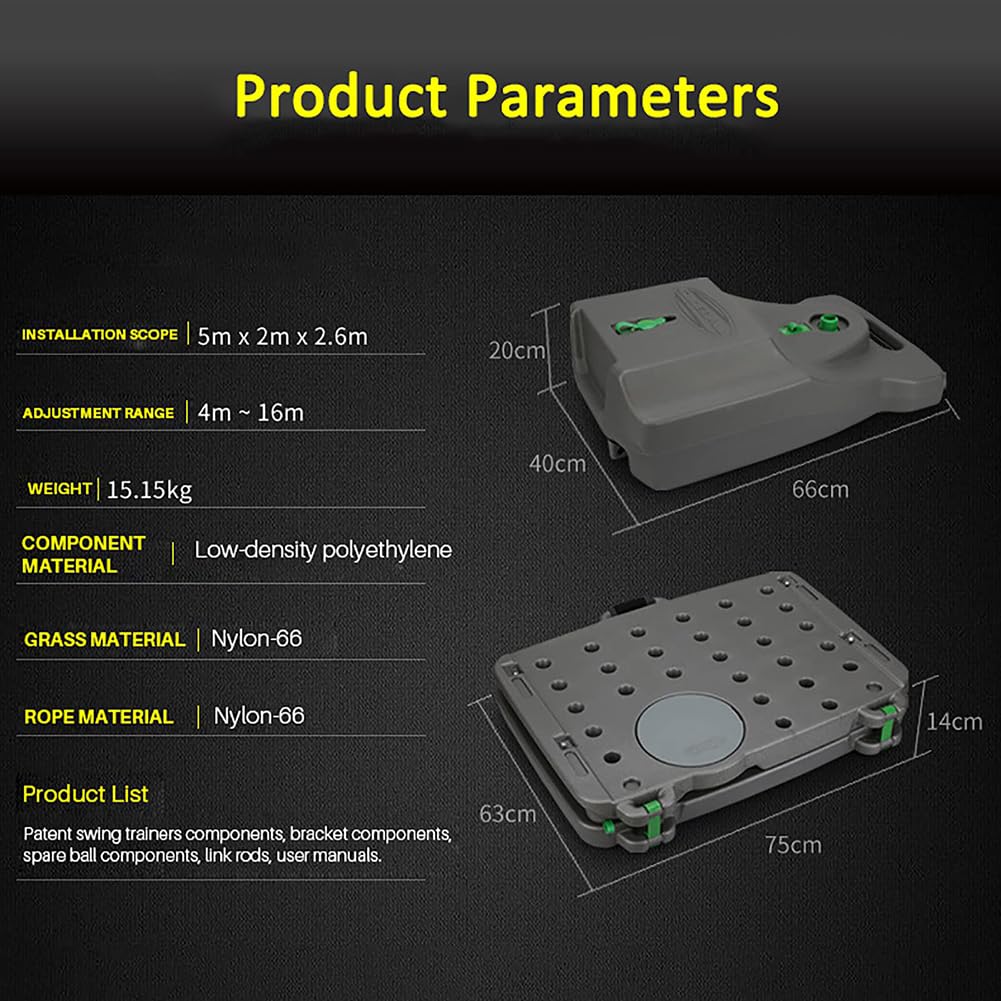 Product Parameters

INSTALLATION SCOPE | 5m x 2m x 2.6m

ADJUSTMENT RANGE | 4m ~ 16m

WEIGHT | 15.15kg

COMPONENT MATERIAL | Low-density polyethylene

GRASS MATERIAL | Nylon-66

ROPE MATERIAL | Nylon-66

Product List

Patent swing trainers components, bracket components, spare ball components, link rods, user manuals.

20cm
40cm
66cm

14cm
63cm
75cm